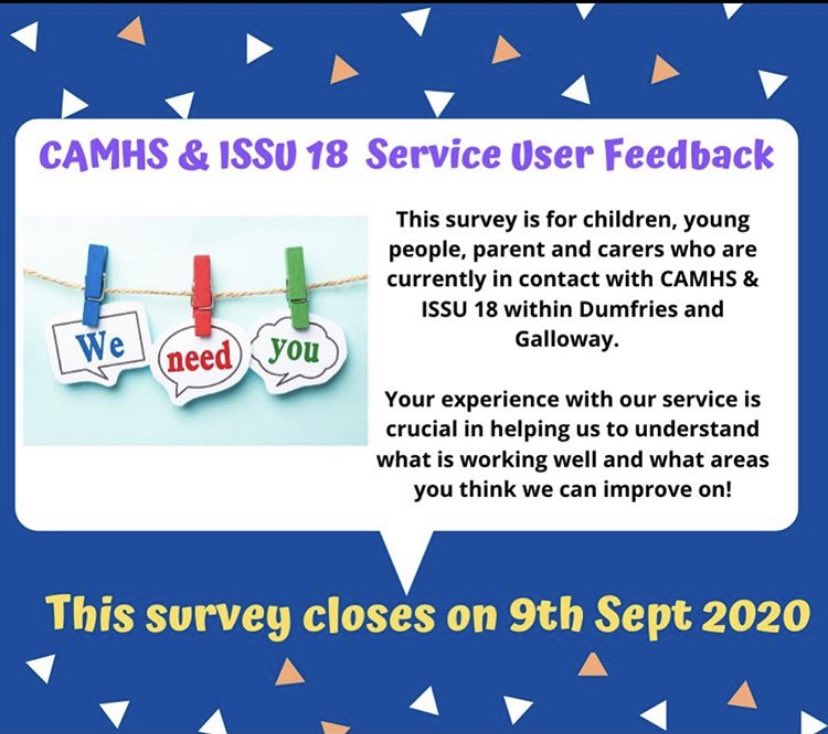 CAMHS & ISSU 18 Service User Feedback

We need you

This survey is for children, young people, parent and carers who are currently in contact with CAMHS & ISSU 18 within Dumfries and Galloway.

Your experience with our service is crucial in helping us to understand what is working well and what areas you think we can improve on!

This survey closes on 9th Sept 2020